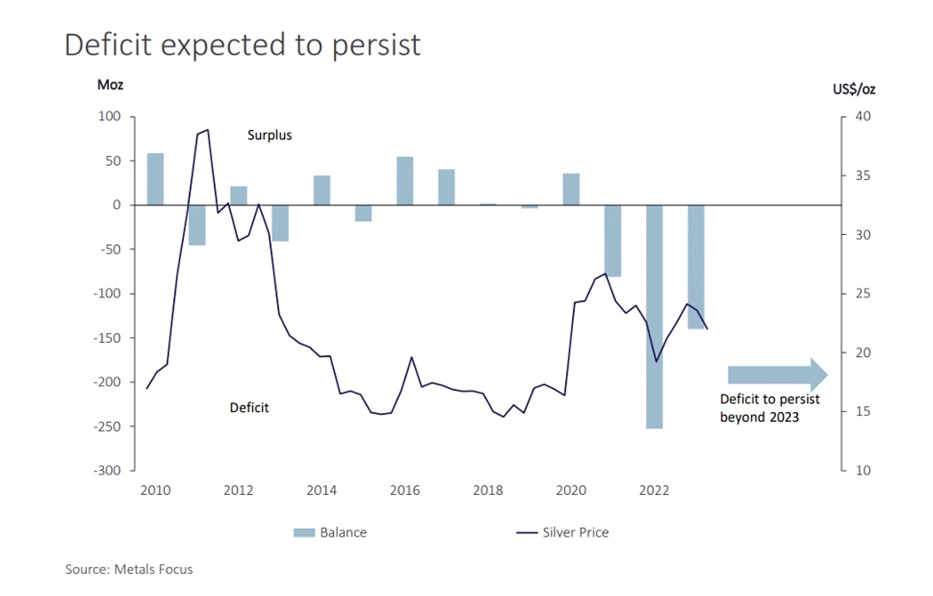 Deficit expected to persist

Moz

US$/oz

100
50
0
-50
-100
-150
-200
-250
-300

40
35
30
25
20
15
10

Surplus

Deficit

Deficit to persist beyond 2023

2010
2012
2014
2016
2018
2020
2022

Balance

Silver Price

Source: Metals Focus